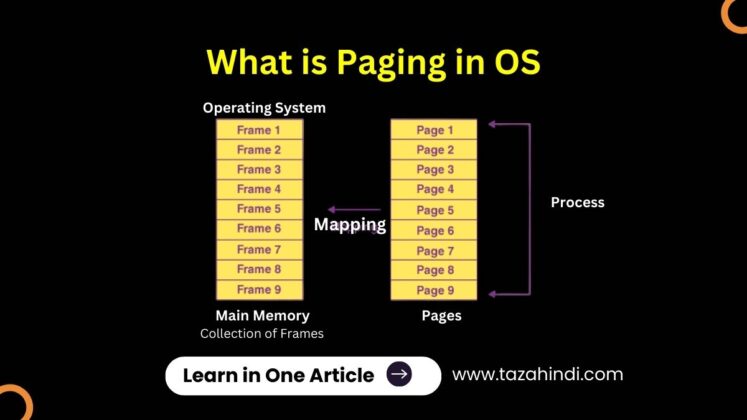 What is Paging in OS

Operating System

Frame 1
Frame 2
Frame 3
Frame 4
Frame 5
Frame 6
Frame 7
Frame 8
Frame 9

Main Memory
Collection of Frames

Mapping

Page 1
Page 2
Page 3
Page 4
Page 5
Page 6
Page 7
Page 8
Page 9

Pages

Process

Learn in One Article

www.tazahindi.com